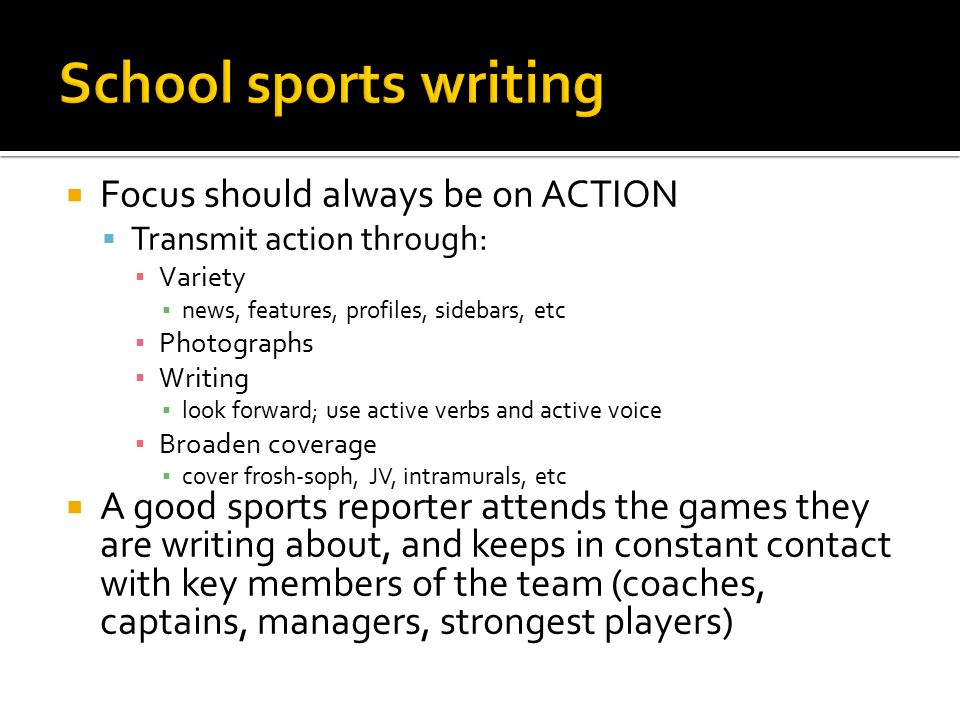 School sports writing

Focus should always be on ACTION

Transmit action through:

Variety

news, features, profiles, sidebars, etc

Photographs

Writing

look forward; use active verbs and active voice

Broaden coverage

cover frosh-soph, JV, intramurals, etc

A good sports reporter attends the games they are writing about, and keeps in constant contact with key members of the team (coaches, captains, managers, strongest players)